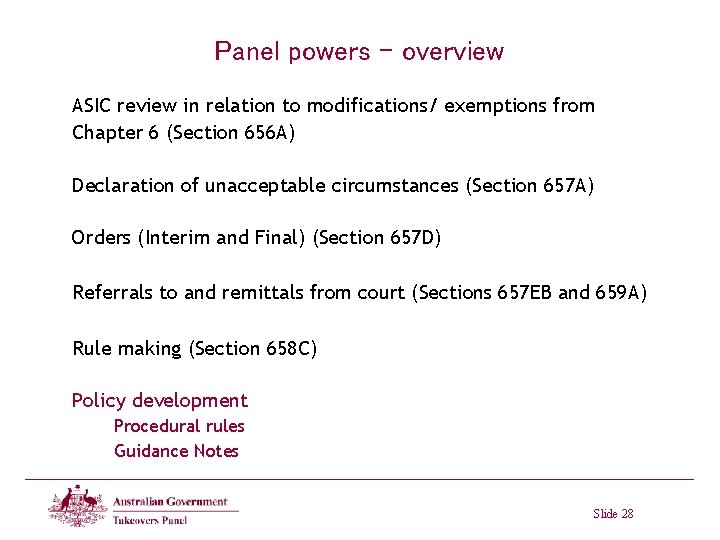 Panel powers – overview

ASIC review in relation to modifications/ exemptions from Chapter 6 (Section 656A)

Declaration of unacceptable circumstances (Section 657A)

Orders (Interim and Final) (Section 657D)

Referrals to and remittals from court (Sections 657EB and 659A)

Rule making (Section 658C)

Policy development

Procedural rules

Guidance Notes

Australian Government

Takeovers Panel

Slide 28